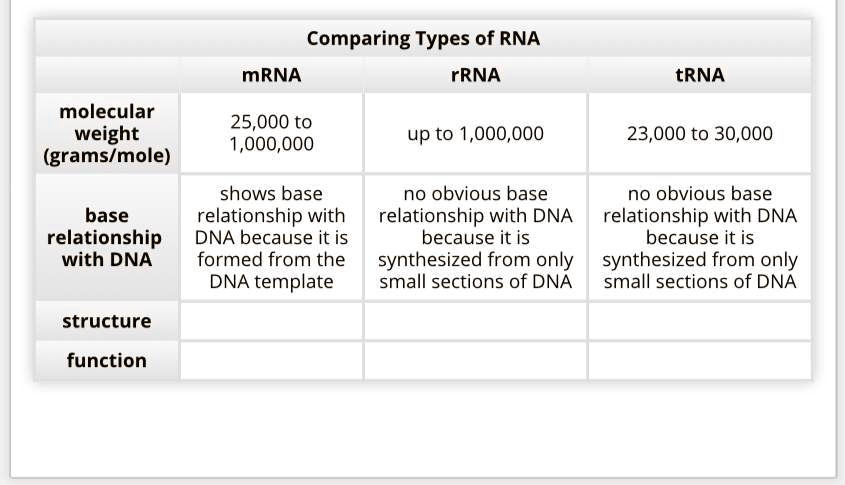 Comparing Types of RNA

| | mRNA | rRNA | tRNA |
|---|---|---|---|
| molecular weight (grams/mole) | 25,000 to 1,000,000 | up to 1,000,000 | 23,000 to 30,000 |
| base relationship with DNA | shows base relationship with DNA because it is formed from the DNA template | no obvious base relationship with DNA because it is synthesized from only small sections of DNA | no obvious base relationship with DNA because it is synthesized from only small sections of DNA |
| structure | | | |
| function | | | |